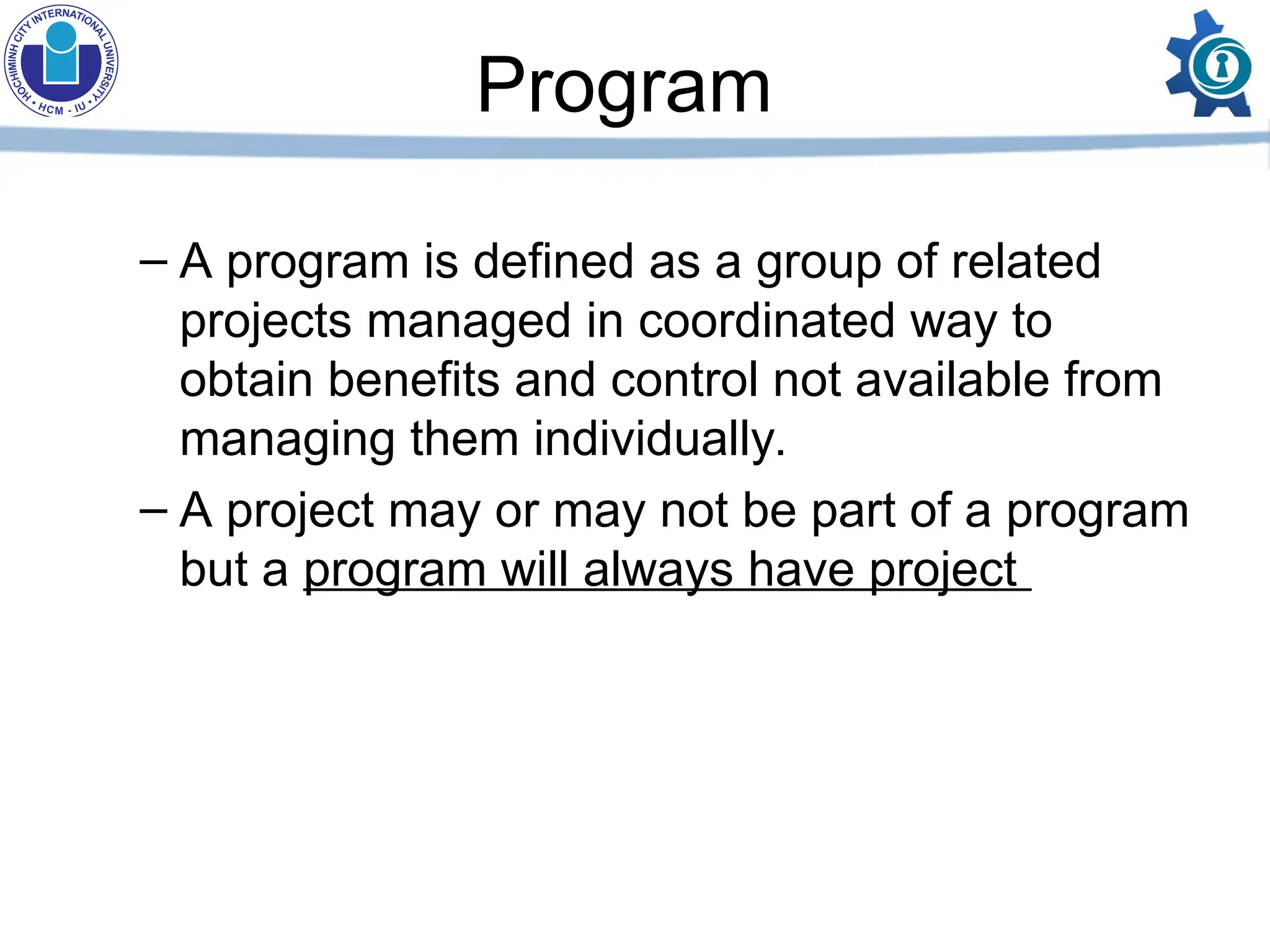 HOCHIMINH CITY INTERNATIONAL UNIVERSITY • HCM - IU •

Program

– A program is defined as a group of related projects managed in coordinated way to obtain benefits and control not available from managing them individually.

– A project may or may not be part of a program but a program will always have project